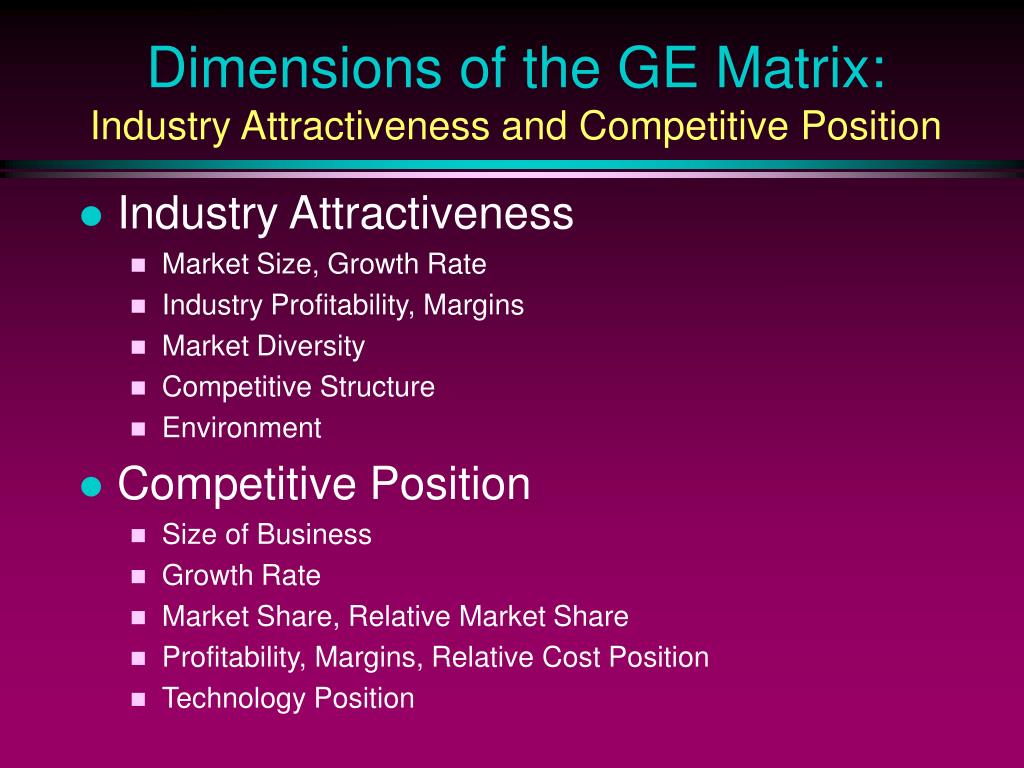 Dimensions of the GE Matrix:
Industry Attractiveness and Competitive Position

- Industry Attractiveness
  - Market Size, Growth Rate
  - Industry Profitability, Margins
  - Market Diversity
  - Competitive Structure
  - Environment
- Competitive Position
  - Size of Business
  - Growth Rate
  - Market Share, Relative Market Share
  - Profitability, Margins, Relative Cost Position
  - Technology Position